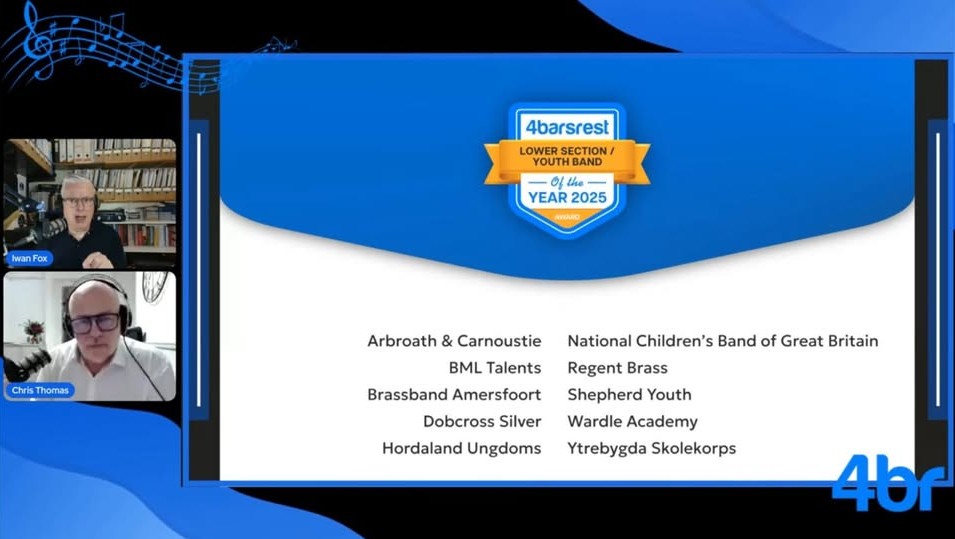 Iwan Fox

Chris Thomas

4barsrest
LOWER SECTION / YOUTH BAND
Of the YEAR 2025
AWARD

Arbroath & Carnoustie
BML Talents
Brassband Amersfoort
Dobcross Silver
Hordaland Ungdoms

National Children's Band of Great Britain
Regent Brass
Shepherd Youth
Wardle Academy
Ytrebygda Skolekorps

4br